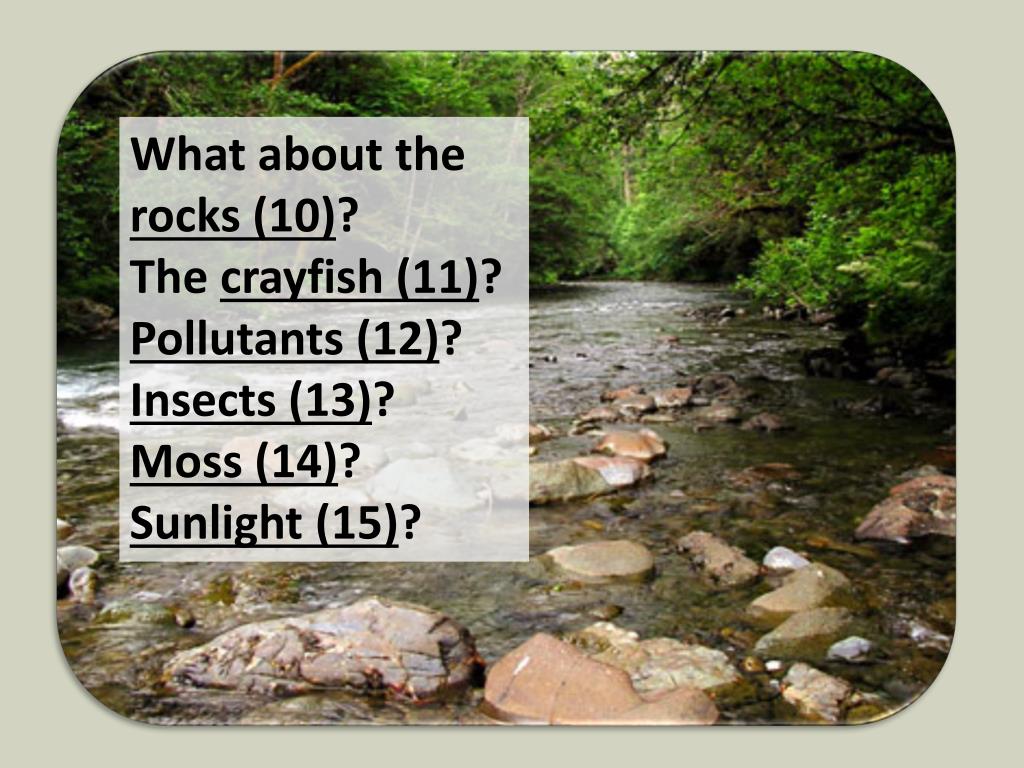 What about the rocks (10)?
The crayfish (11)?
Pollutants (12)?
Insects (13)?
Moss (14)?
Sunlight (15)?